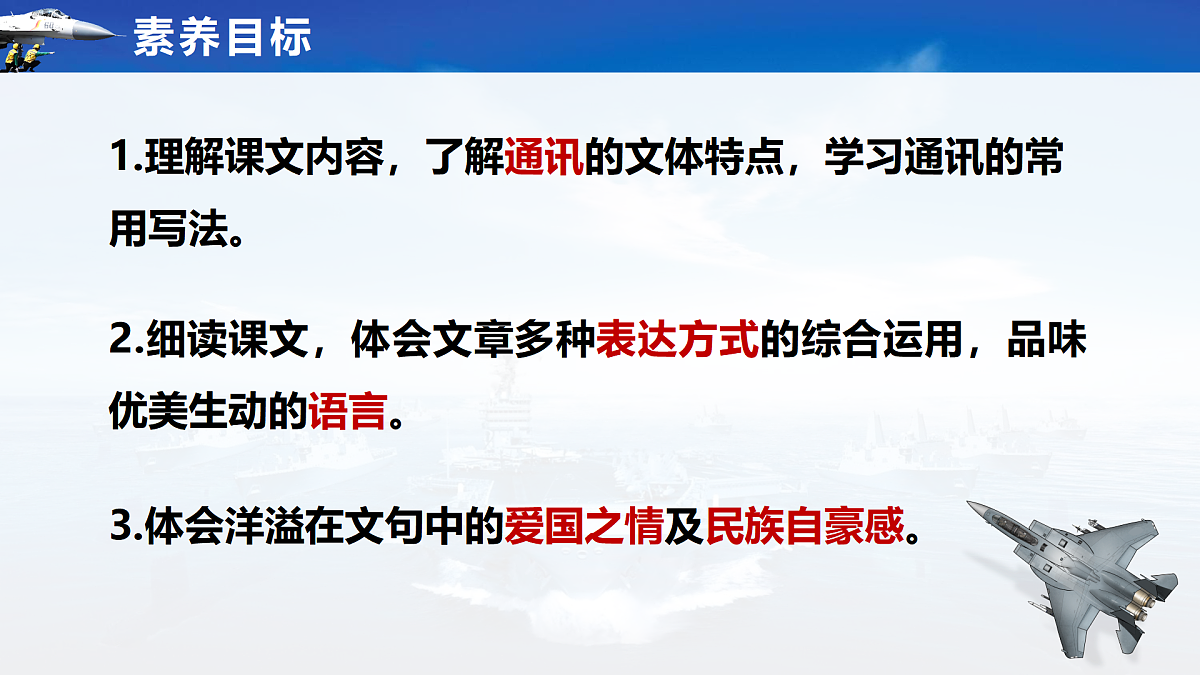 素养目标

1.理解课文内容，了解通讯的文体特点，学习通讯的常用写法。

2.细读课文，体会文章多种表达方式的综合运用，品味优美生动的语言。

3.体会洋溢在文句中的爱国之情及民族自豪感。